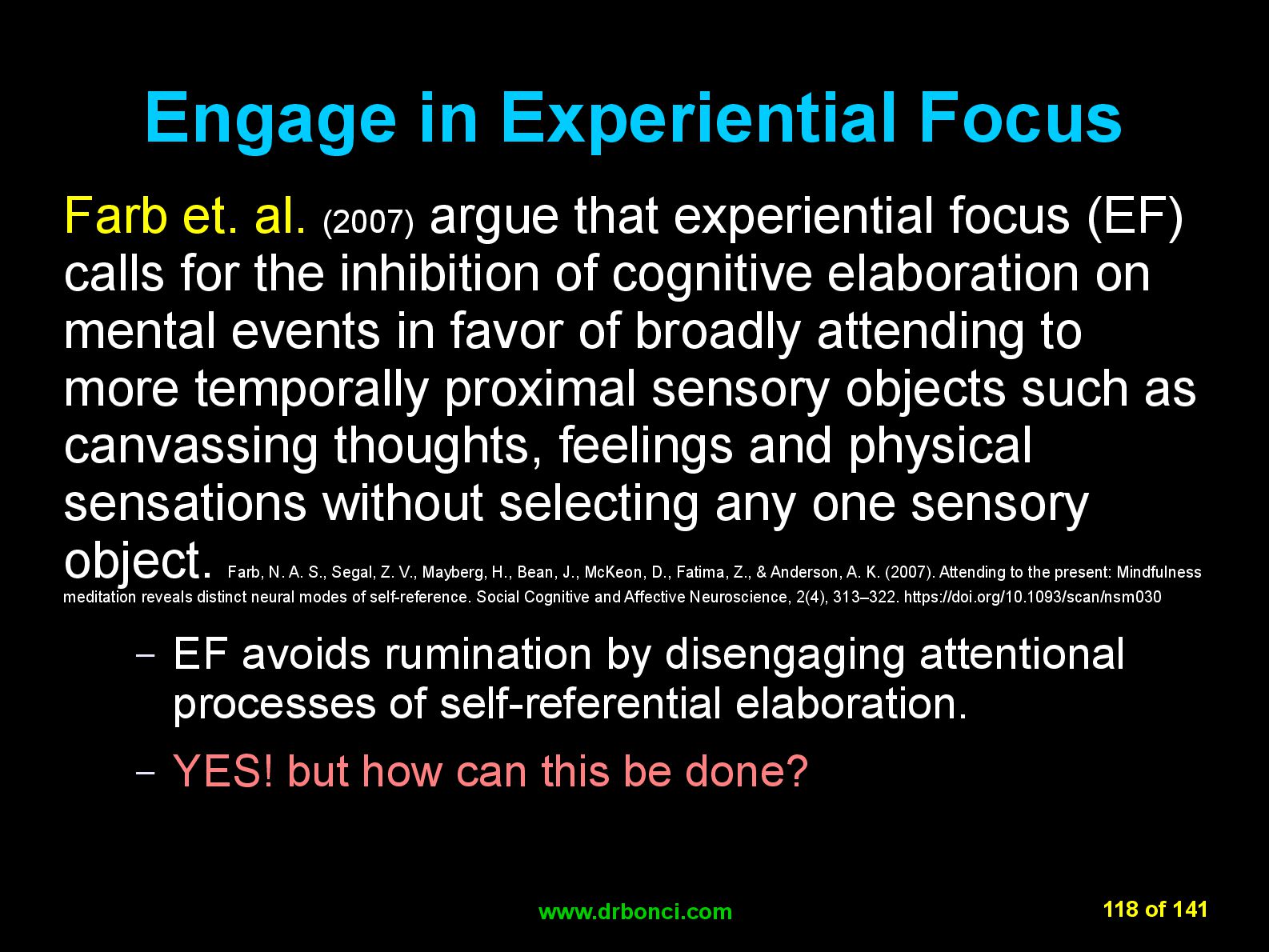 Engage in Experiential Focus

Farb et. al. (2007) argue that experiential focus (EF) calls for the inhibition of cognitive elaboration on mental events in favor of broadly attending to more temporally proximal sensory objects such as canvassing thoughts, feelings and physical sensations without selecting any one sensory object. Farb, N. A. S., Segal, Z. V., Mayberg, H., Bean, J., McKeon, D., Fatima, Z., & Anderson, A. K. (2007). Attending to the present: Mindfulness meditation reveals distinct neural modes of self-reference. Social Cognitive and Affective Neuroscience, 2(4), 313–322. https://doi.org/10.1093/scan/nsm030

– EF avoids rumination by disengaging attentional processes of self-referential elaboration.

– YES! but how can this be done?

www.drbonci.com

118 of 141